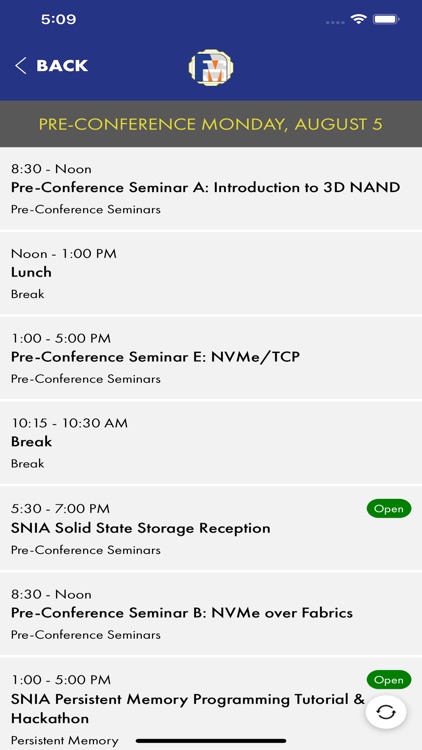 5:09

BACK

FM

PRE-CONFERENCE MONDAY, AUGUST 5

8:30 - Noon
Pre-Conference Seminar A: Introduction to 3D NAND
Pre-Conference Seminars

Noon - 1:00 PM
Lunch
Break

1:00 - 5:00 PM
Pre-Conference Seminar E: NVMe/TCP
Pre-Conference Seminars

10:15 - 10:30 AM
Break
Break

5:30 - 7:00 PM
Open
SNIA Solid State Storage Reception
Pre-Conference Seminars

8:30 - Noon
Pre-Conference Seminar B: NVMe over Fabrics
Pre-Conference Seminars

1:00 - 5:00 PM
Open
SNIA Persistent Memory Programming Tutorial & Hackathon
Persistent Memory